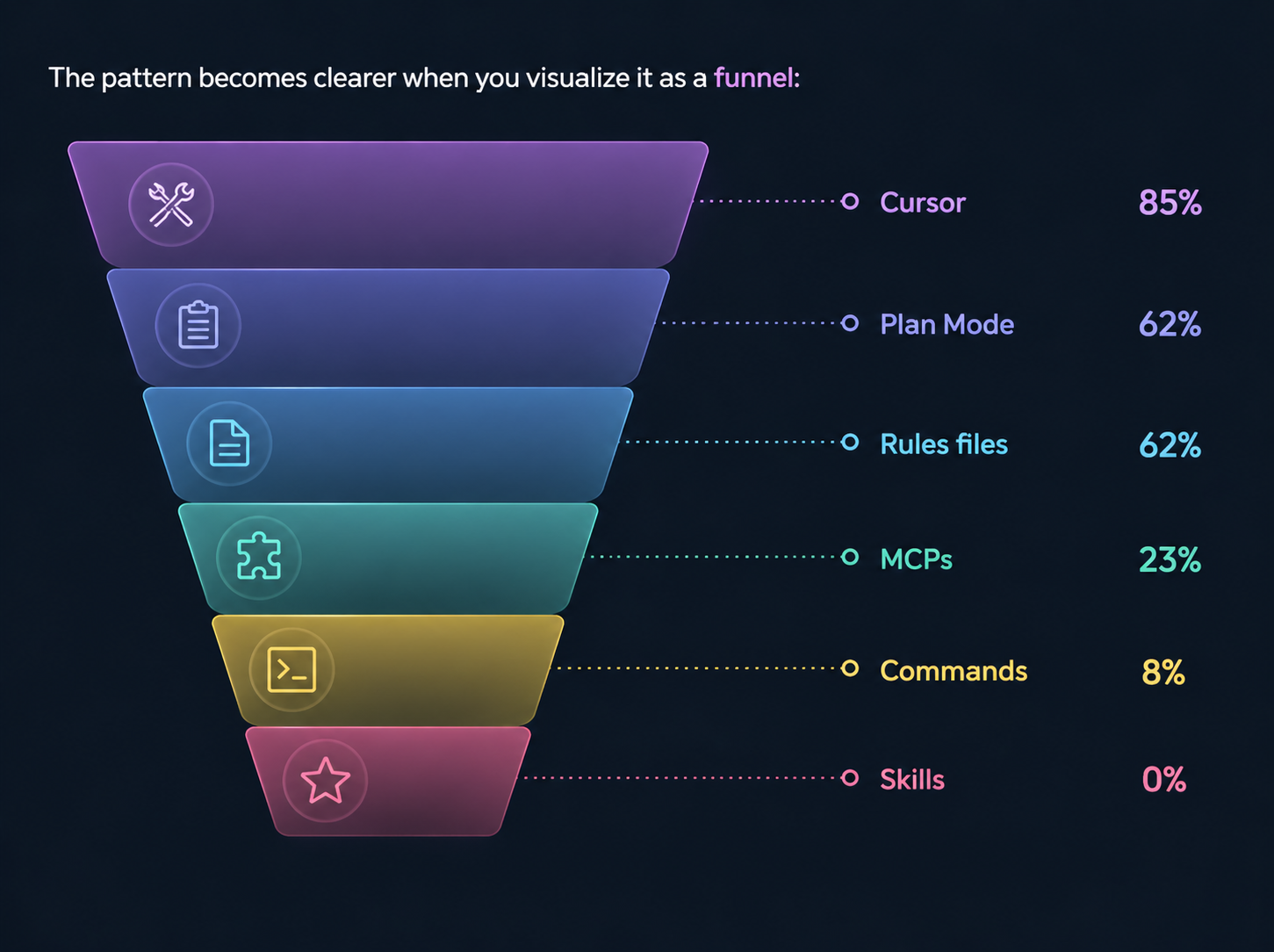 The pattern becomes clearer when you visualize it as a funnel:

Cursor 85%

Plan Mode 62%

Rules files 62%

MCPs 23%

Commands 8%

Skills 0%